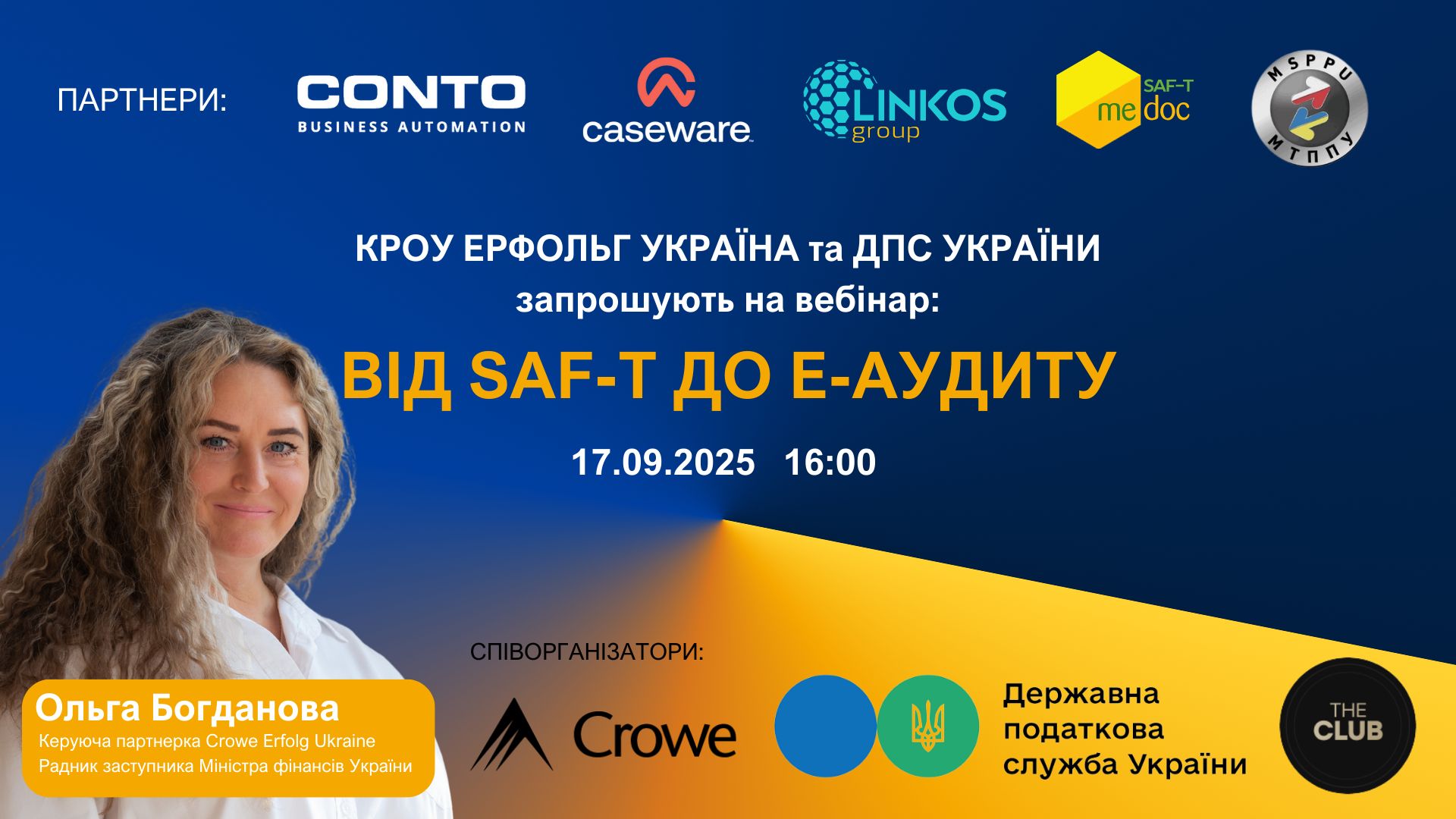 ПАРТНЕРИ:

CONTO
BUSINESS AUTOMATION

caseware

LINKOS
group

SAF-T
me doc

MSPPU
МТППУ

КРОУ ЕРФОЛЬГ УКРАЇНА та ДПС УКРАЇНИ
запрошують на вебінар:

ВІД SAF-T ДО Е-АУДИТУ

17.09.2025 16:00

СПІВОРГАНІЗАТОРИ:

Ольга Богданова
Керуюча партнерка Crowe Erfolg Ukraine
Радник заступника Міністра фінансів України

Crowe

Державна
податкова
служба України

THE
CLUB